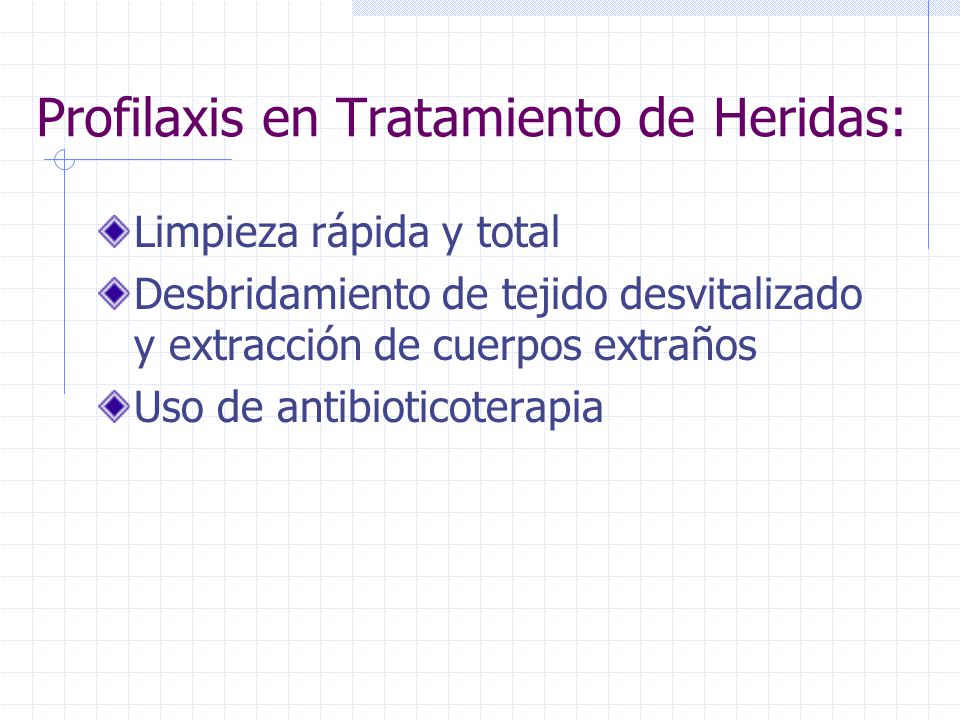 Profilaxis en Tratamiento de Heridas:

Limpieza rápida y total

Desbridamiento de tejido desvitalizado y extracción de cuerpos extraños

Uso de antibioticoterapia